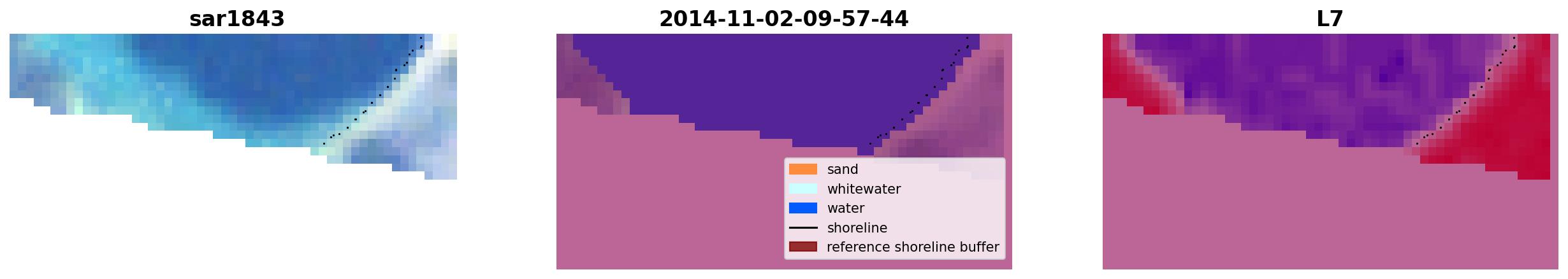 sar1843

2014-11-02-09-57-44

sand
whitewater
water
shoreline
reference shoreline buffer

L7